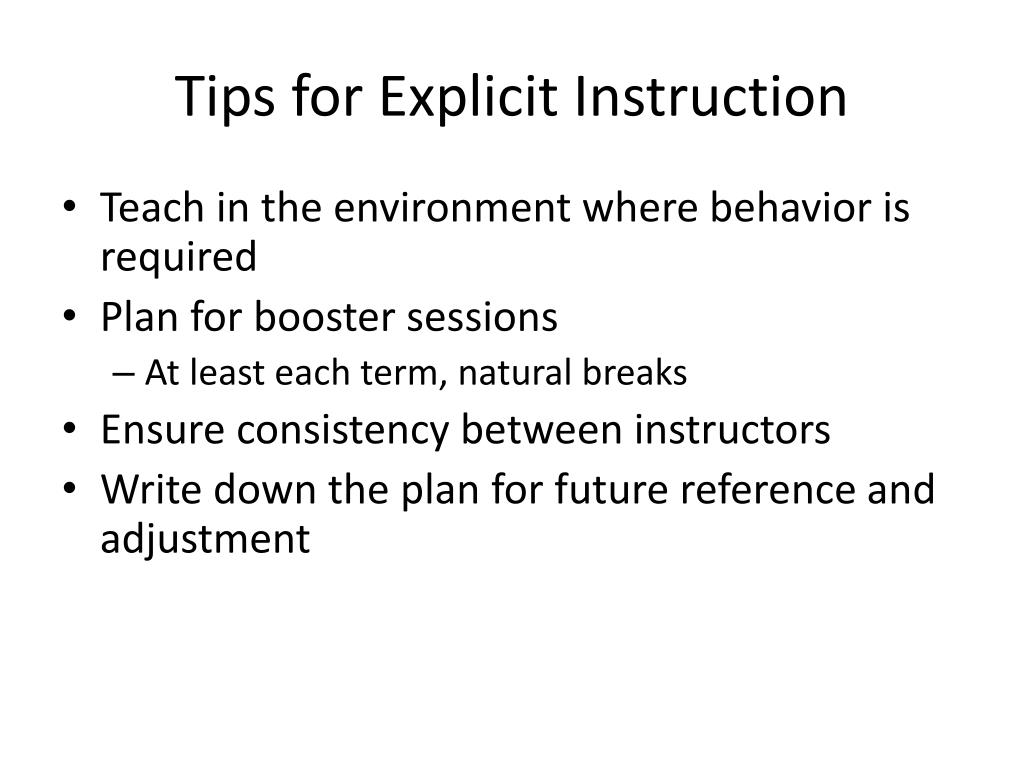 Tips for Explicit Instruction

• Teach in the environment where behavior is required
• Plan for booster sessions
  – At least each term, natural breaks
• Ensure consistency between instructors
• Write down the plan for future reference and adjustment